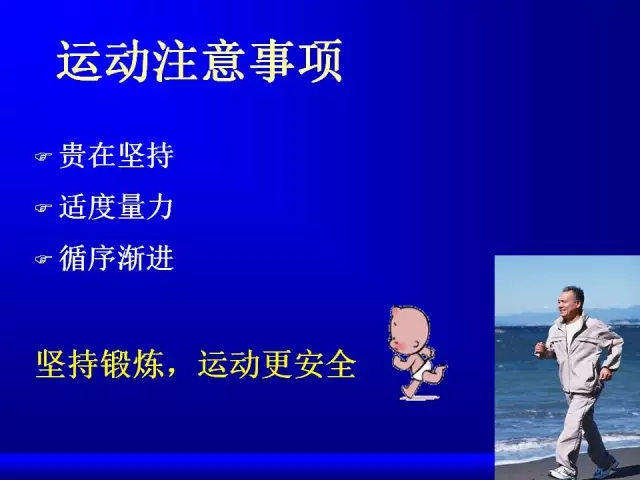 运动注意事项

☞ 贵在坚持

☞ 适度量力

☞ 循序渐进

坚持锻炼，运动更安全